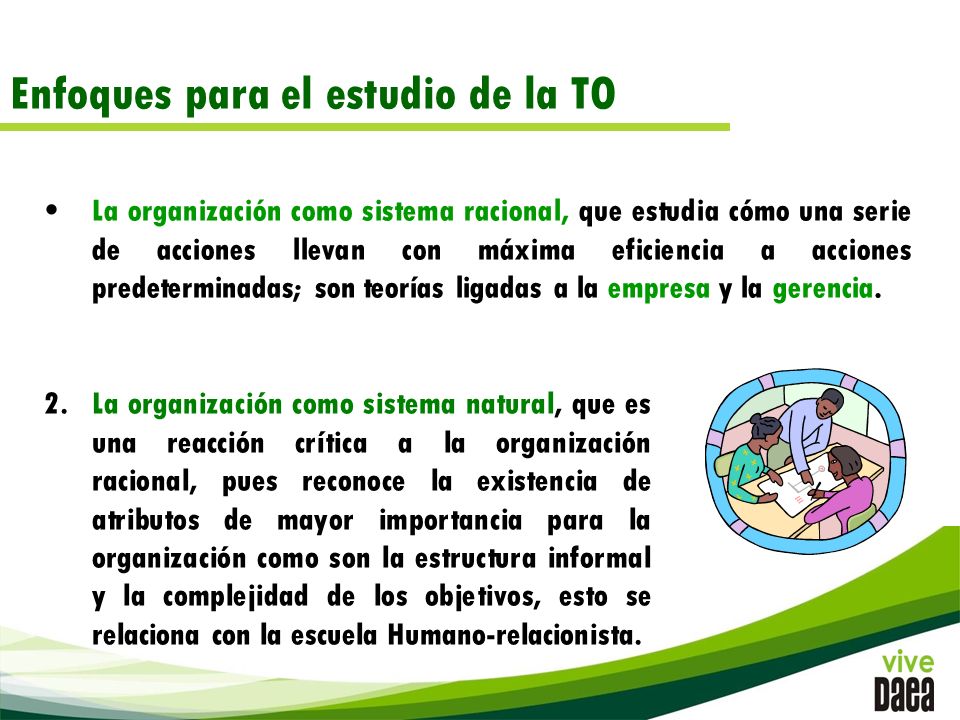 Enfoques para el estudio de la TO

• La organización como sistema racional, que estudia cómo una serie de acciones llevan con máxima eficiencia a acciones predeterminadas; son teorías ligadas a la empresa y la gerencia.

2. La organización como sistema natural, que es una reacción crítica a la organización racional, pues reconoce la existencia de atributos de mayor importancia para la organización como son la estructura informal y la complejidad de los objetivos, esto se relaciona con la escuela Humano-relacionista.

vive
Daea